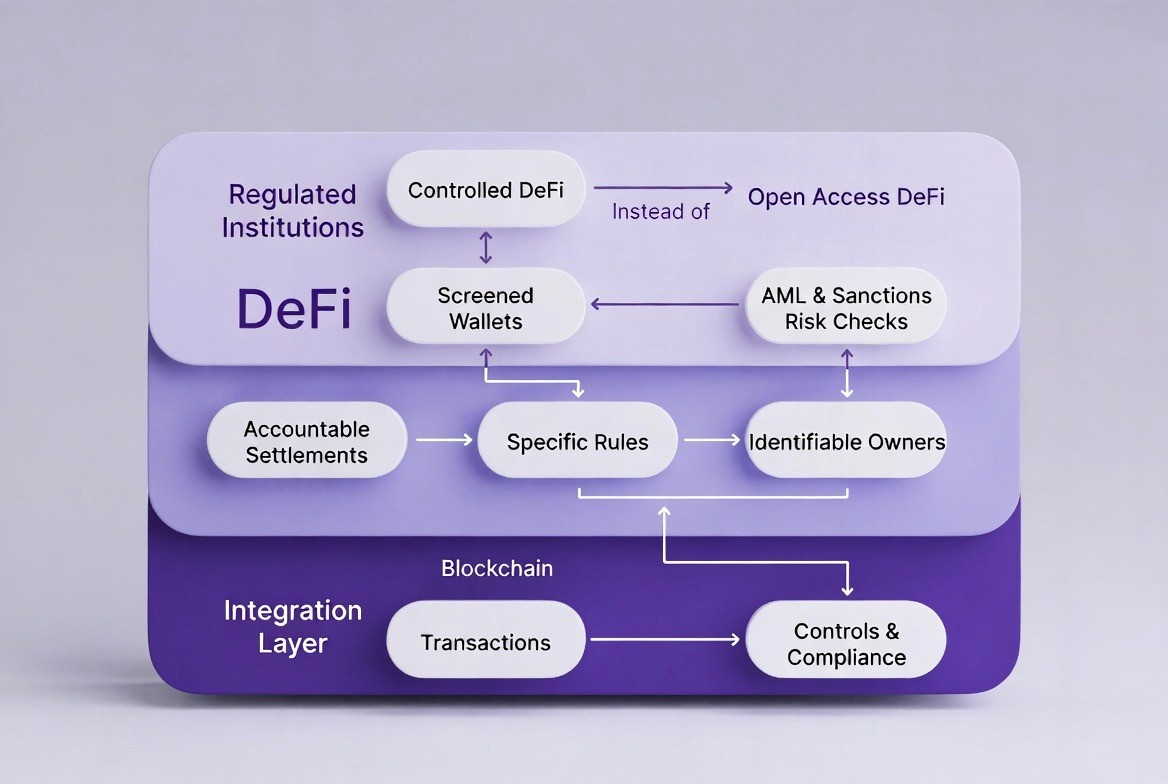 Regulated Institutions

Controlled DeFi

Instead of

Open Access DeFi

DeFi

Screened Wallets

AML & Sanctions Risk Checks

Accountable Settlements

Specific Rules

Identifiable Owners

Blockchain

Integration Layer

Transactions

Controls & Compliance